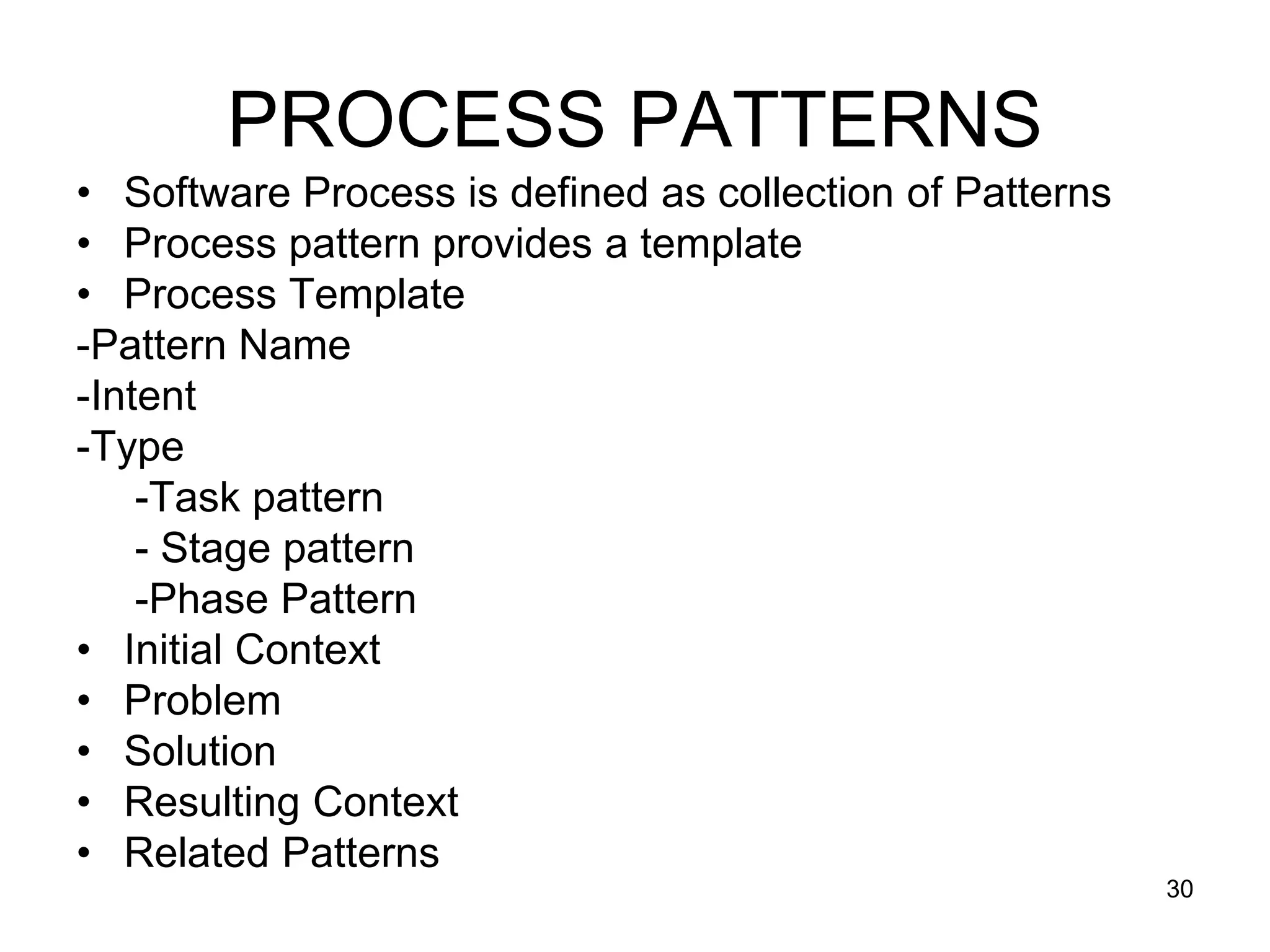 PROCESS PATTERNS

• Software Process is defined as collection of Patterns
• Process pattern provides a template
• Process Template
-Pattern Name
-Intent
-Type
-Task pattern
- Stage pattern
-Phase Pattern
• Initial Context
• Problem
• Solution
• Resulting Context
• Related Patterns

30